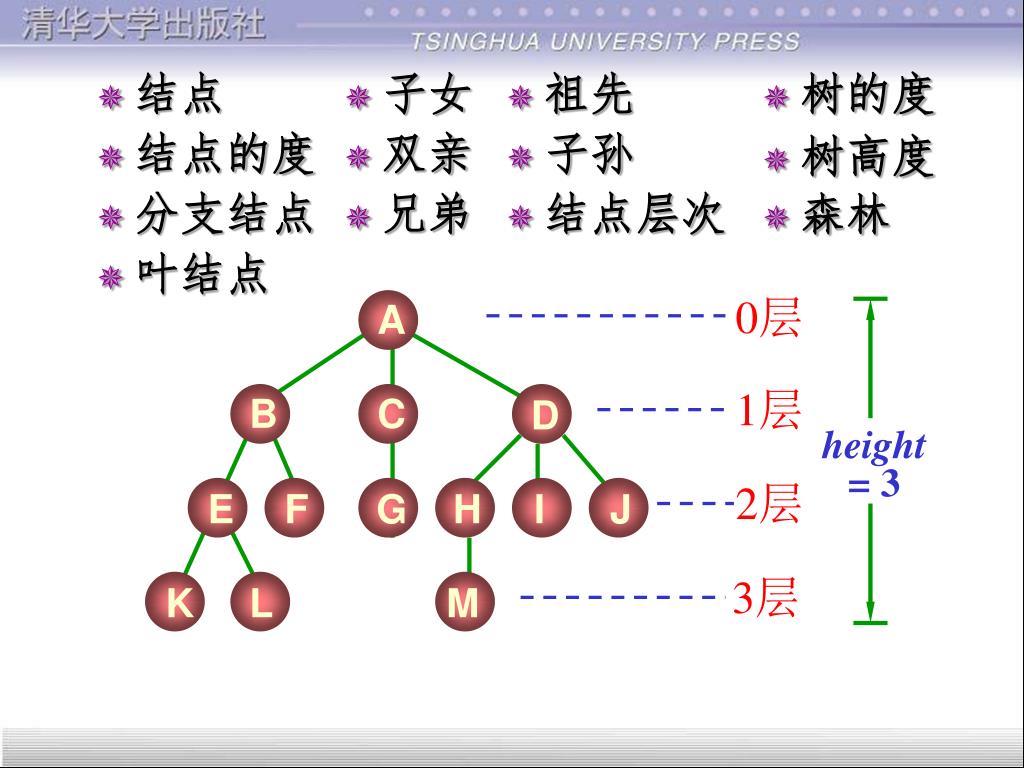 清华大学出版社
TSINGHUA UNIVERSITY PRESS

结点
结点的度
分支结点
叶结点

子女
双亲
兄弟

祖先
子孙
结点层次

树的度
树高度
森林

A
B C D
E F G H I J
K L M

0层
1层
2层
3层

height = 3